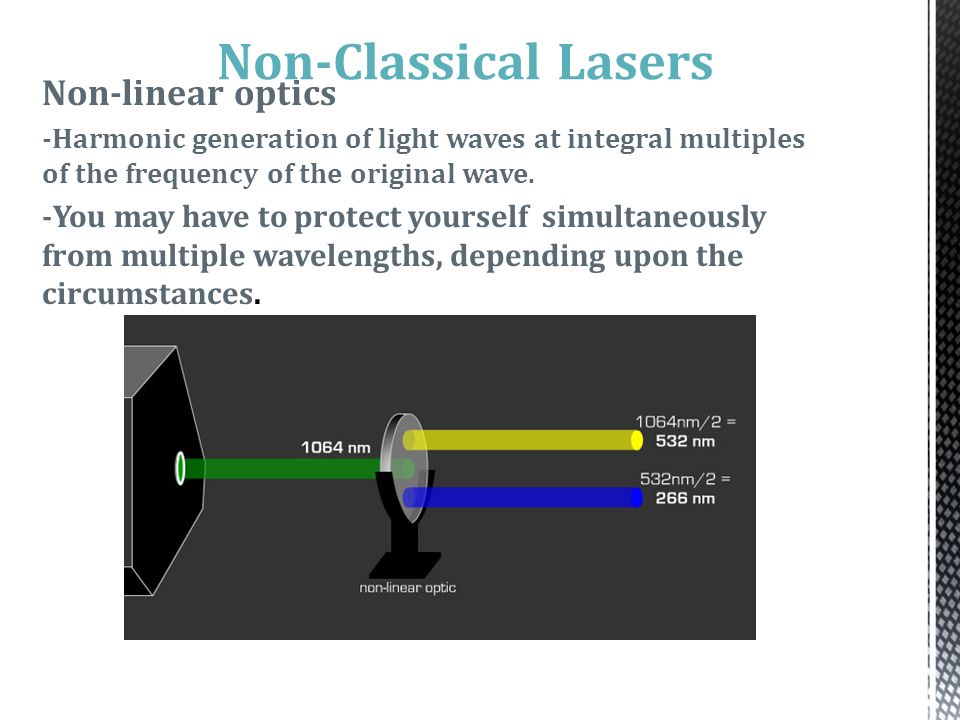 Non-Classical Lasers

Non-linear optics

-Harmonic generation of light waves at integral multiples of the frequency of the original wave.

-You may have to protect yourself simultaneously from multiple wavelengths, depending upon the circumstances.

1064 nm

1064nm/2 =
532 nm

532nm/2 =
266 nm

non-linear optic